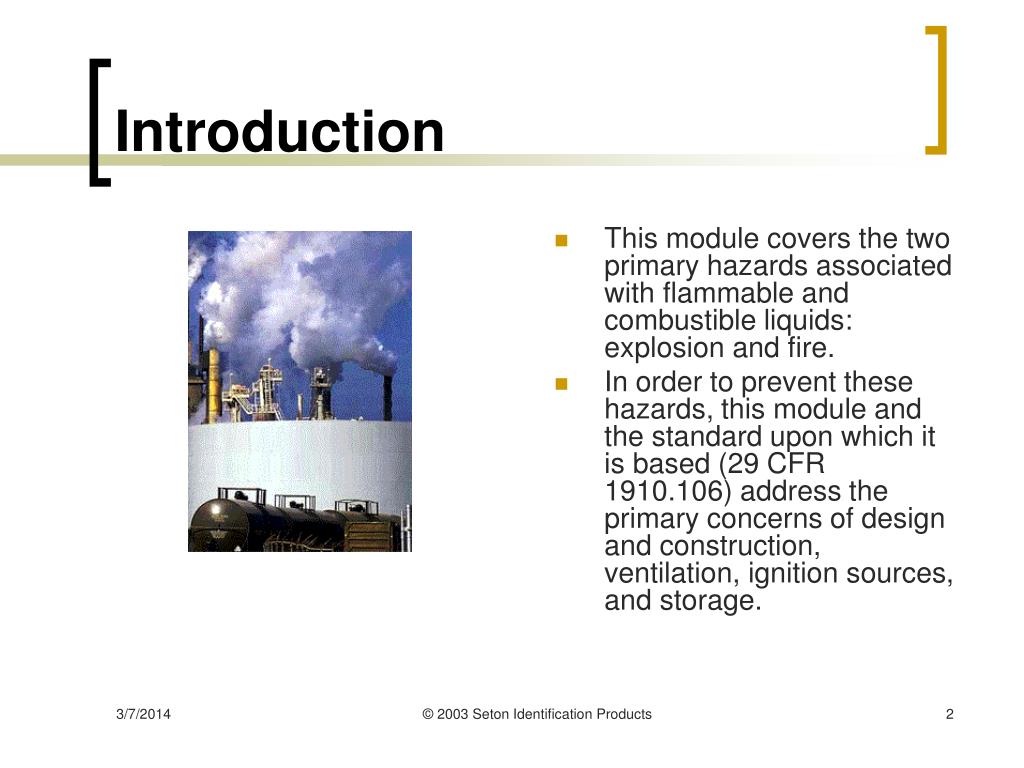 Introduction

This module covers the two primary hazards associated with flammable and combustible liquids: explosion and fire.

In order to prevent these hazards, this module and the standard upon which it is based (29 CFR 1910.106) address the primary concerns of design and construction, ventilation, ignition sources, and storage.

3/7/2014

© 2003 Seton Identification Products

2